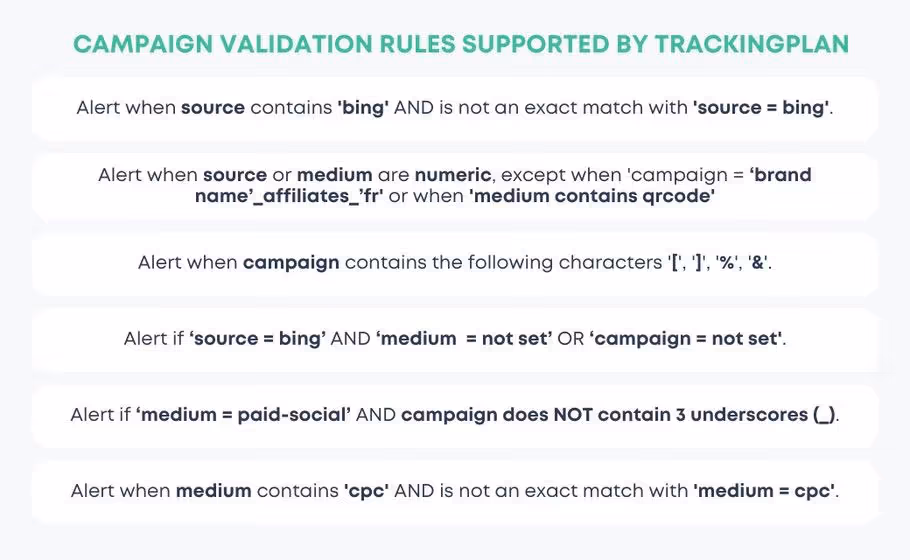 CAMPAIGN VALIDATION RULES SUPPORTED BY TRACKINGPLAN

Alert when source contains 'bing' AND is not an exact match with 'source = bing'.

Alert when source or medium are numeric, except when 'campaign = ‘brand name’_affiliates_’fr' or when 'medium contains qrcode'

Alert when campaign contains the following characters '[', ']', '%', '&'.

Alert if ‘source = bing’ AND ‘medium = not set’ OR ‘campaign = not set'.

Alert if ‘medium = paid-social’ AND campaign does NOT contain 3 underscores (_).

Alert when medium contains 'cpc' AND is not an exact match with 'medium = cpc'.